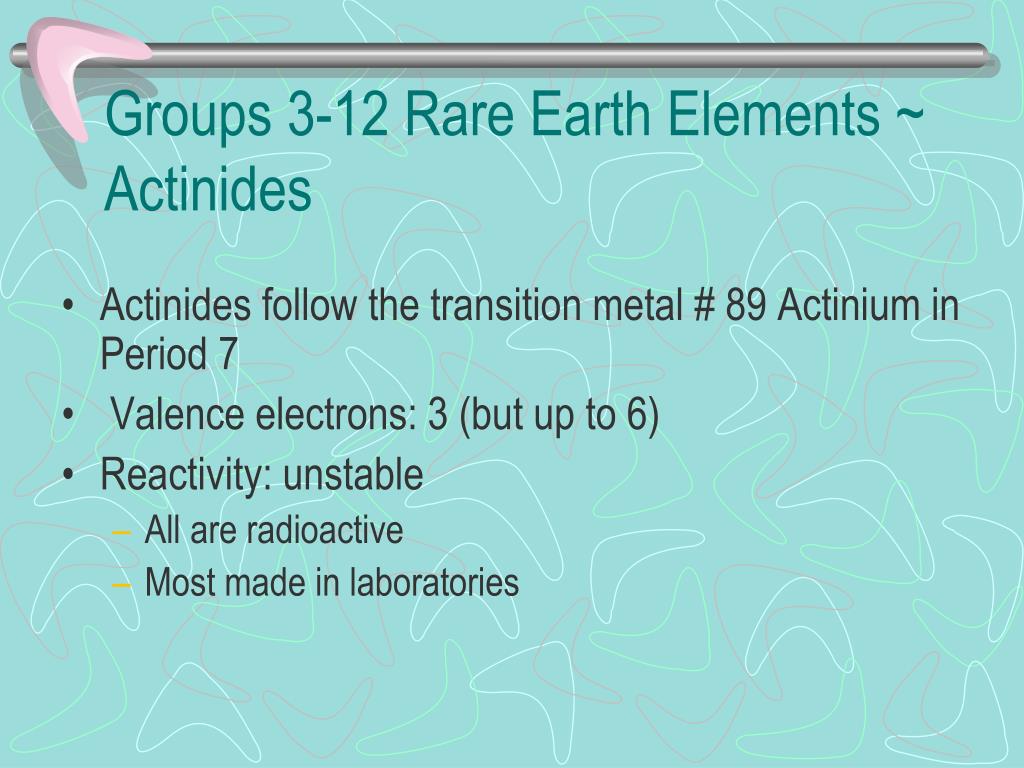 Groups 3-12 Rare Earth Elements ~ Actinides

• Actinides follow the transition metal # 89 Actinium in Period 7
• Valence electrons: 3 (but up to 6)
• Reactivity: unstable
– All are radioactive
– Most made in laboratories